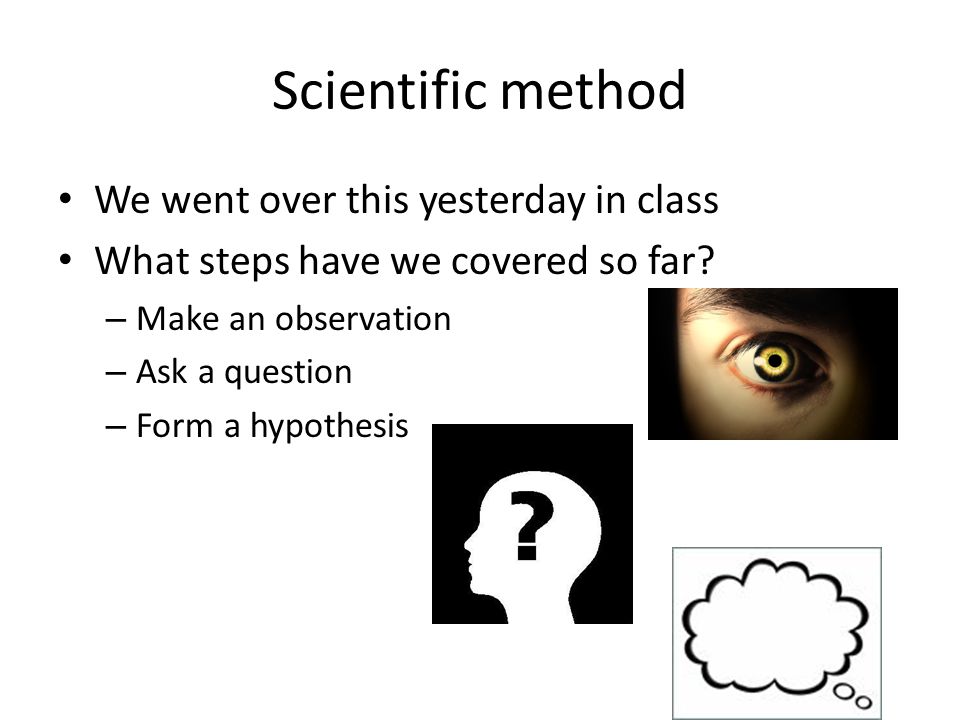 Scientific method

• We went over this yesterday in class
• What steps have we covered so far?
– Make an observation
– Ask a question
– Form a hypothesis

?